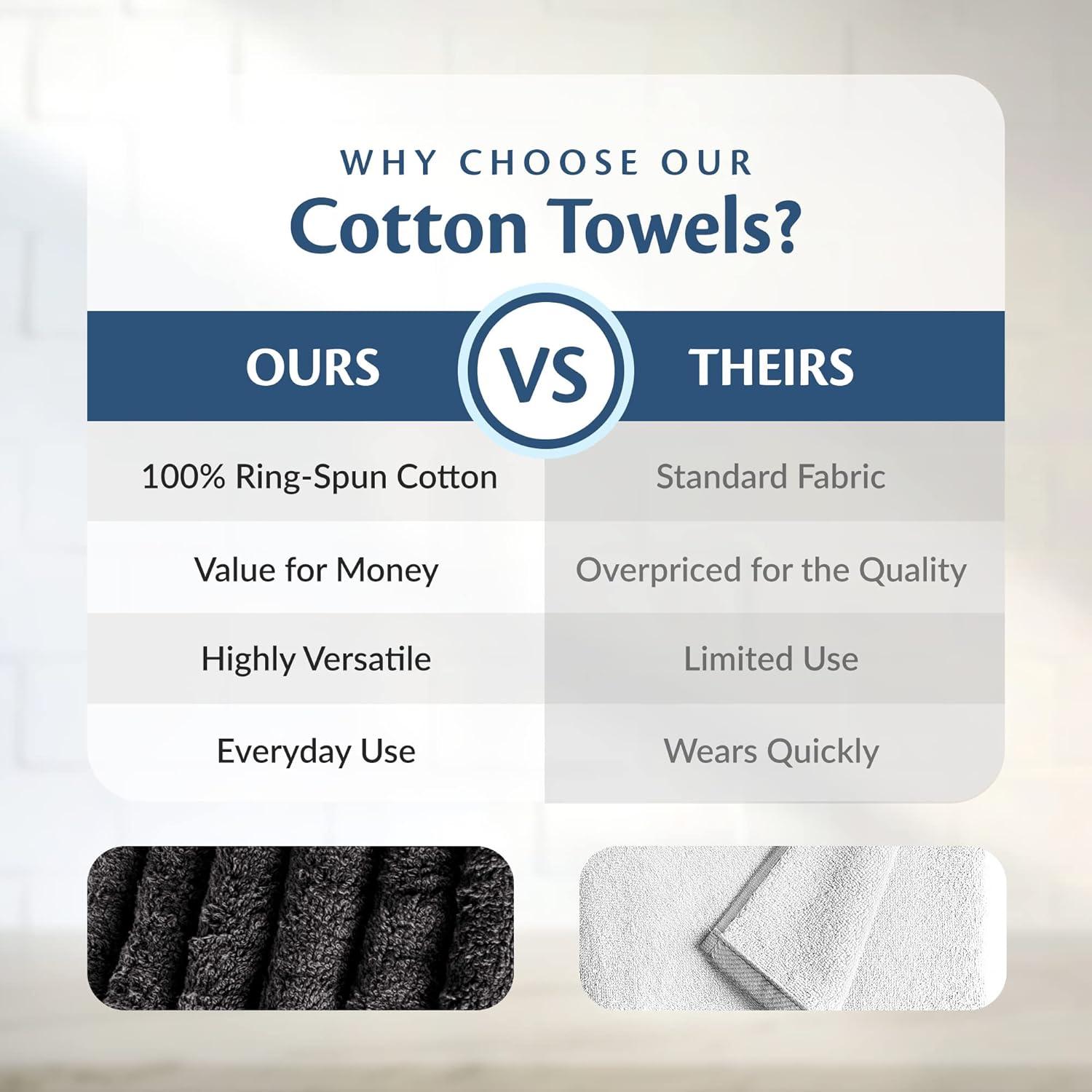 WHY CHOOSE OUR
Cotton Towels?

| OURS | VS | THEIRS |
|---|---|---|
| 100% Ring-Spun Cotton | | Standard Fabric |
| Value for Money | | Overpriced for the Quality |
| Highly Versatile | | Limited Use |
| Everyday Use | | Wears Quickly |